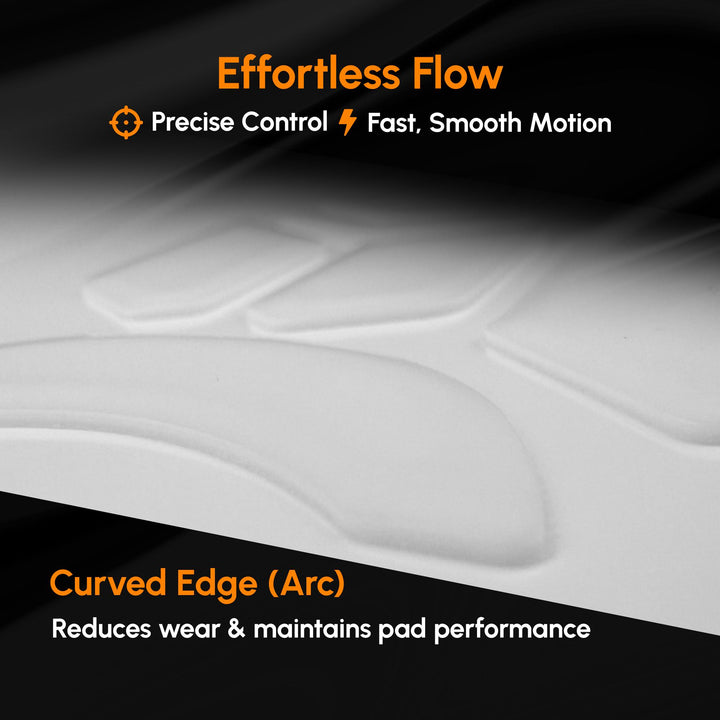 Effortless Flow

Precise Control Fast, Smooth Motion

Curved Edge (Arc)

Reduces wear & maintains pad performance